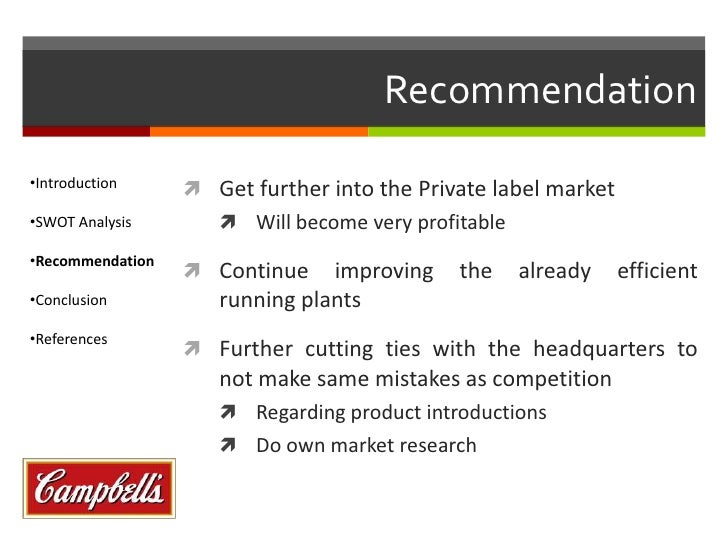 Recommendation

•Introduction

•SWOT Analysis

•Recommendation

•Conclusion

•References

Campbell's

Get further into the Private label market

Will become very profitable

Continue improving the already efficient running plants

Further cutting ties with the headquarters to not make same mistakes as competition

Regarding product introductions

Do own market research